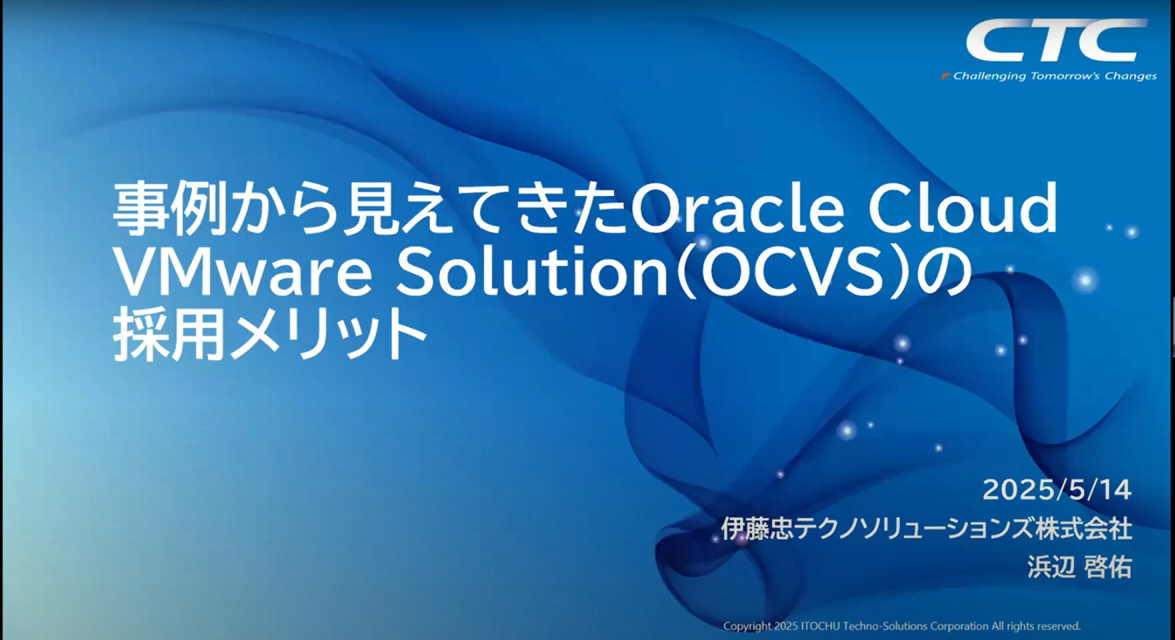 CTC
Challenging Tomorrow's Changes

事例から見えてきたOracle Cloud VMware Solution(OCVS)の採用メリット

2025/5/14
伊藤忠テクノソリューションズ株式会社
浜辺 啓佑

Copyright 2025 ITOCHU Techno-Solutions Corporation All rights reserved.